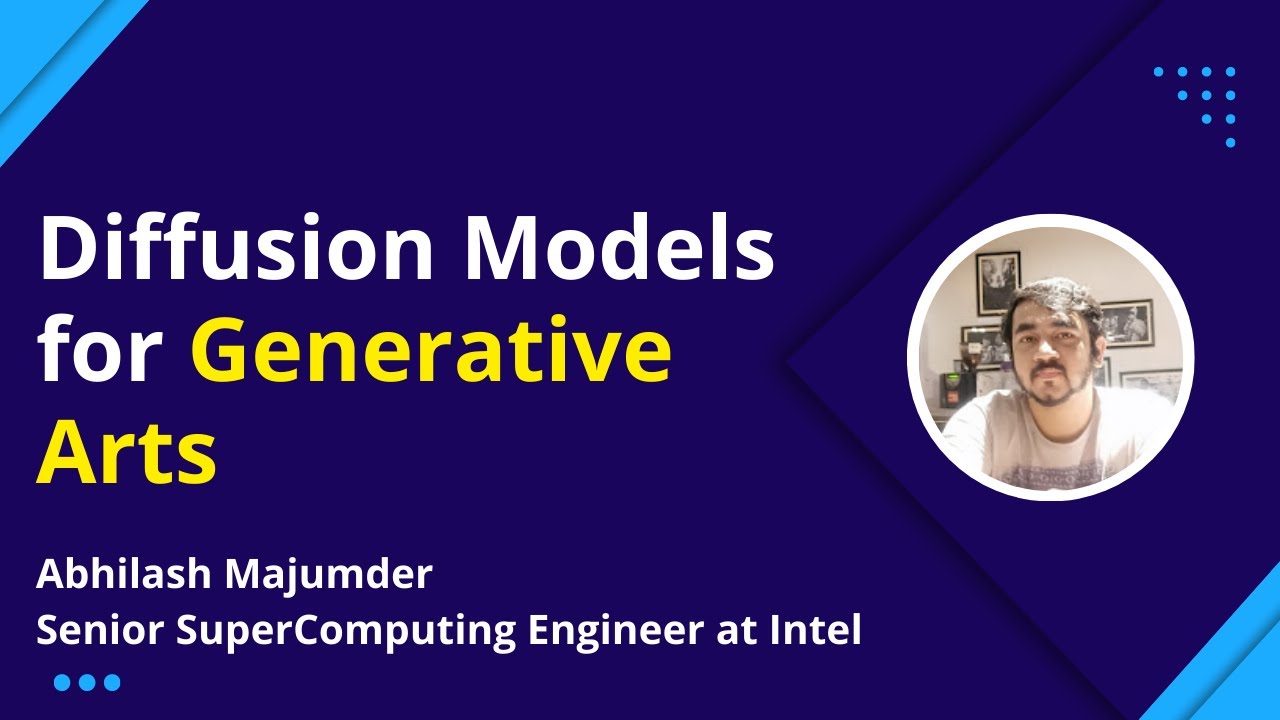 Diffusion Models for Generative Arts

Abhilash Majumder
Senior SuperComputing Engineer at Intel